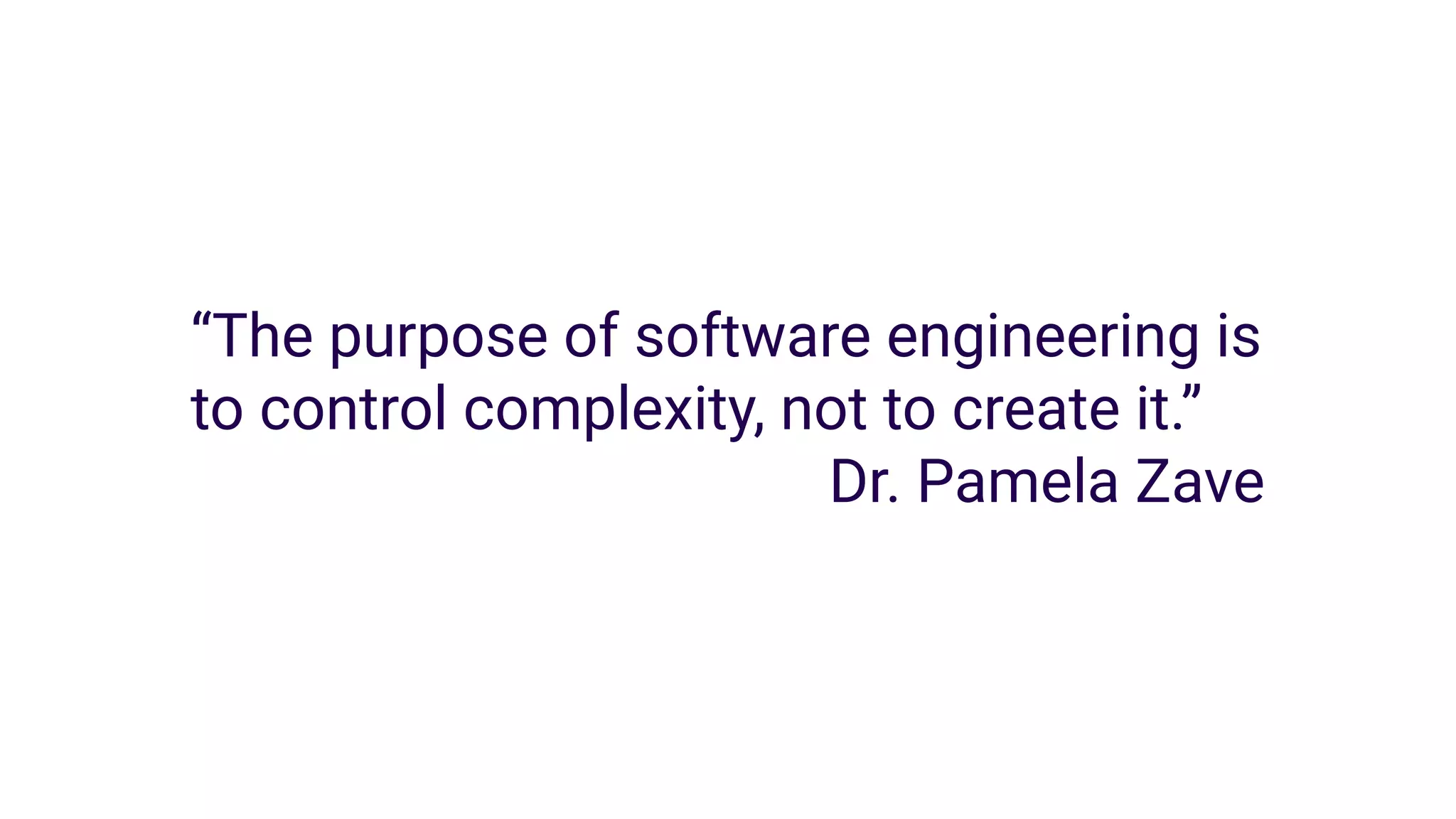 “The purpose of software engineering is to control complexity, not to create it.”

Dr. Pamela Zave